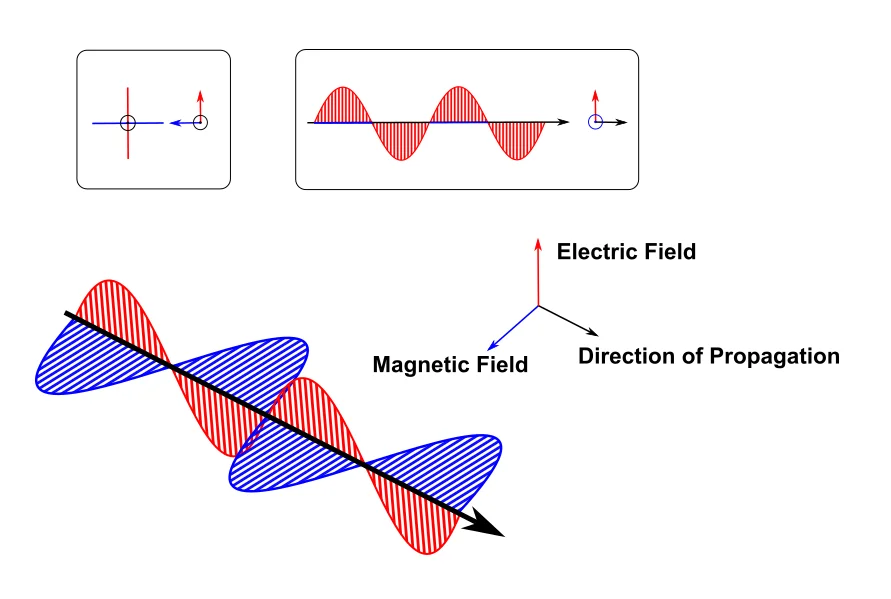 Electric Field

Magnetic Field

Direction of Propagation